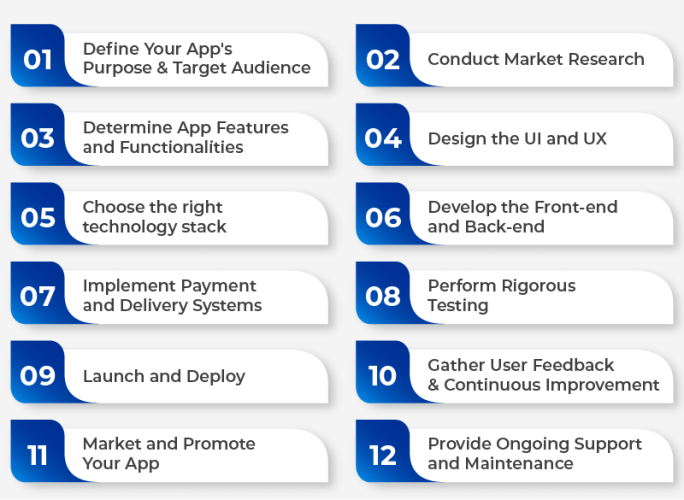 01 Define Your App's Purpose & Target Audience

02 Conduct Market Research

03 Determine App Features and Functionalities

04 Design the UI and UX

05 Choose the right technology stack

06 Develop the Front-end and Back-end

07 Implement Payment and Delivery Systems

08 Perform Rigorous Testing

09 Launch and Deploy

10 Gather User Feedback & Continuous Improvement

11 Market and Promote Your App

12 Provide Ongoing Support and Maintenance